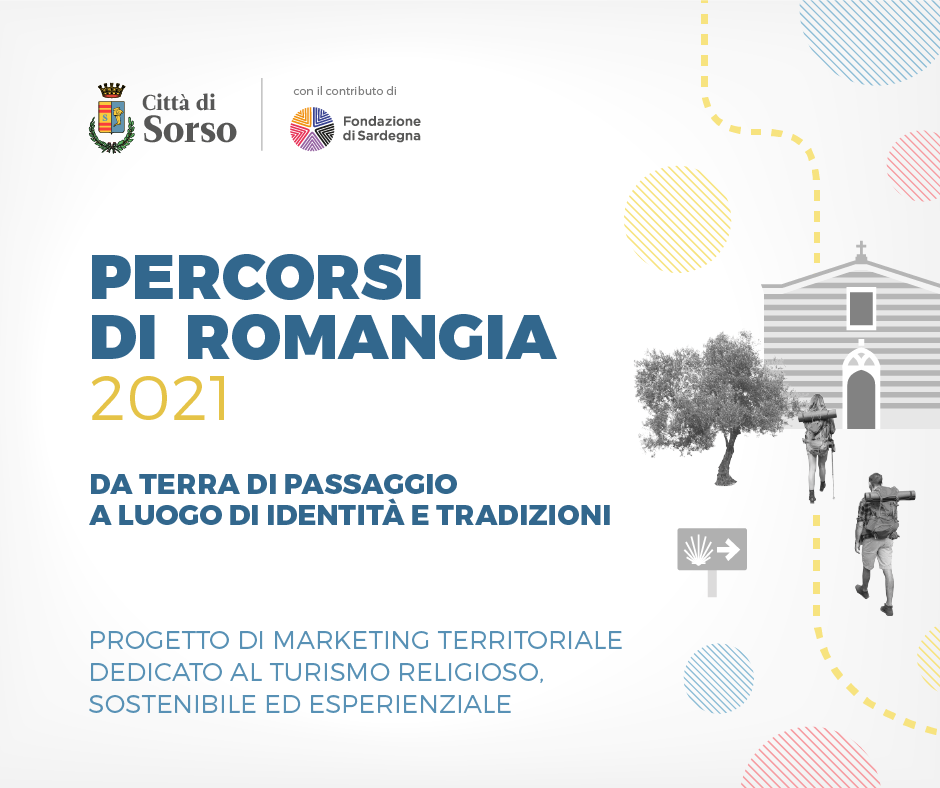 Città di Sorso

con il contributo di
Fondazione di Sardegna

PERCORSI DI ROMANGIA
2021

DA TERRA DI PASSAGGIO A LUOGO DI IDENTITÀ E TRADIZIONI

PROGETTO DI MARKETING TERRITORIALE DEDICATO AL TURISMO RELIGIOSO, SOSTENIBILE ED ESPERIENZIALE